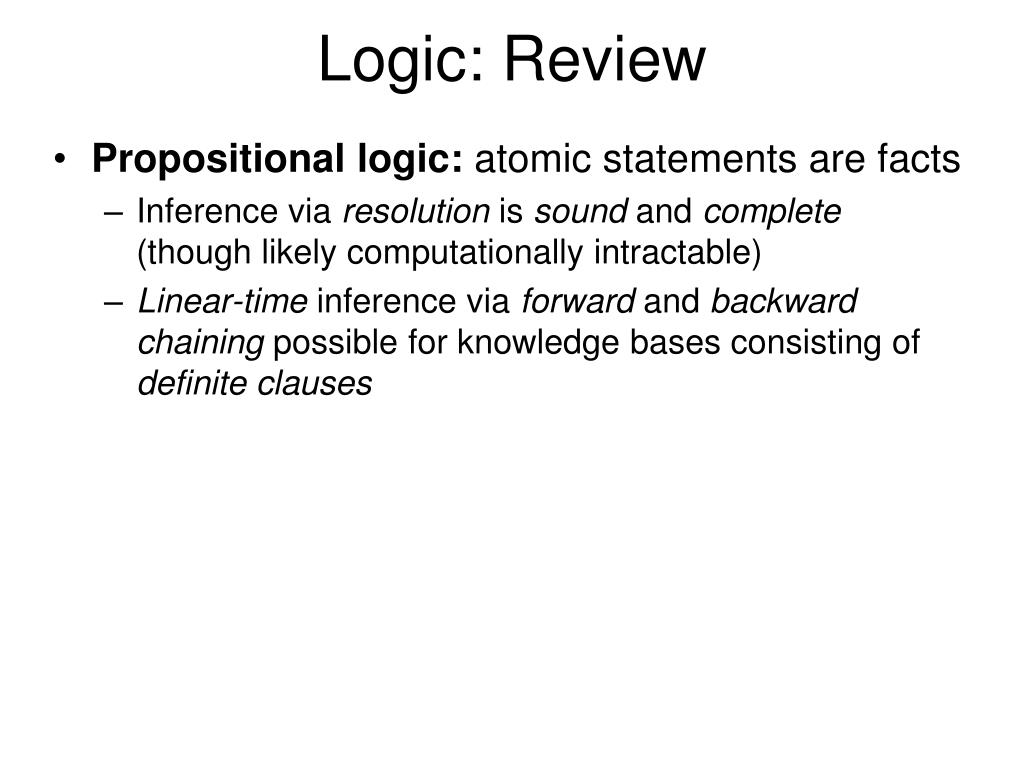 Logic: Review

• Propositional logic: atomic statements are facts
  – Inference via resolution is sound and complete (though likely computationally intractable)
  – Linear-time inference via forward and backward chaining possible for knowledge bases consisting of definite clauses